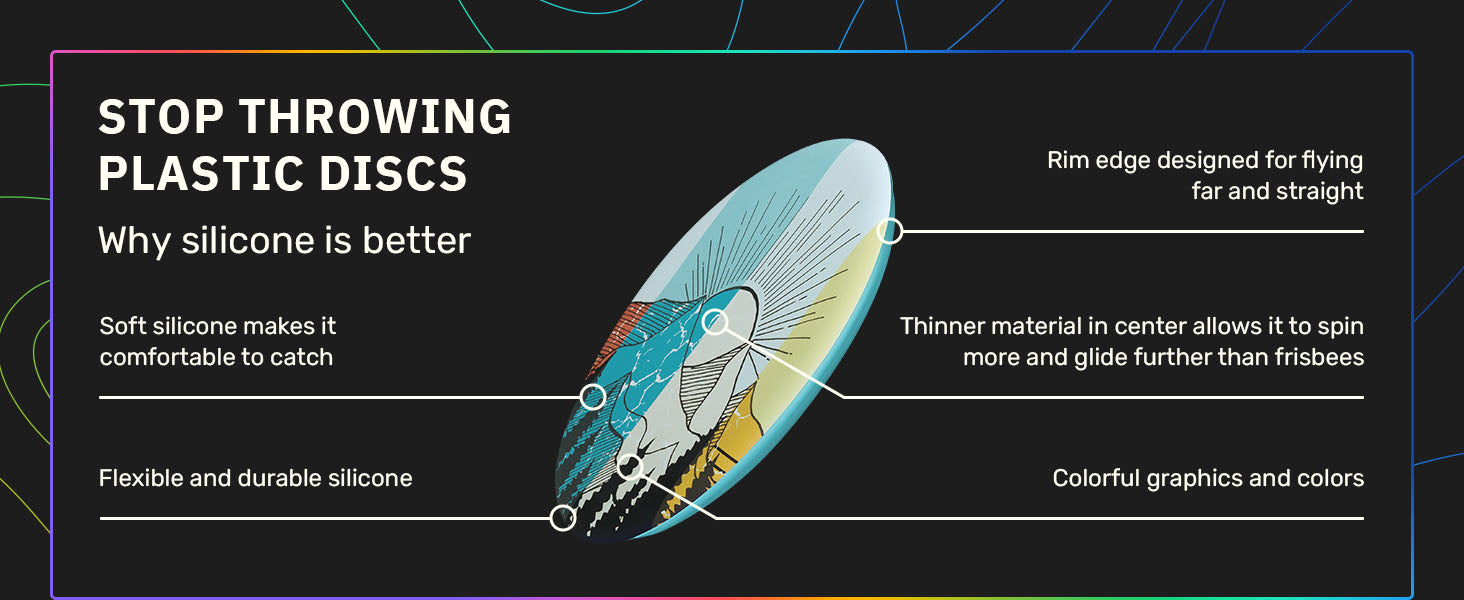 STOP THROWING PLASTIC DISCS

Why silicone is better

Soft silicone makes it comfortable to catch

Flexible and durable silicone

Rim edge designed for flying far and straight

Thinner material in center allows it to spin more and glide further than frisbees

Colorful graphics and colors